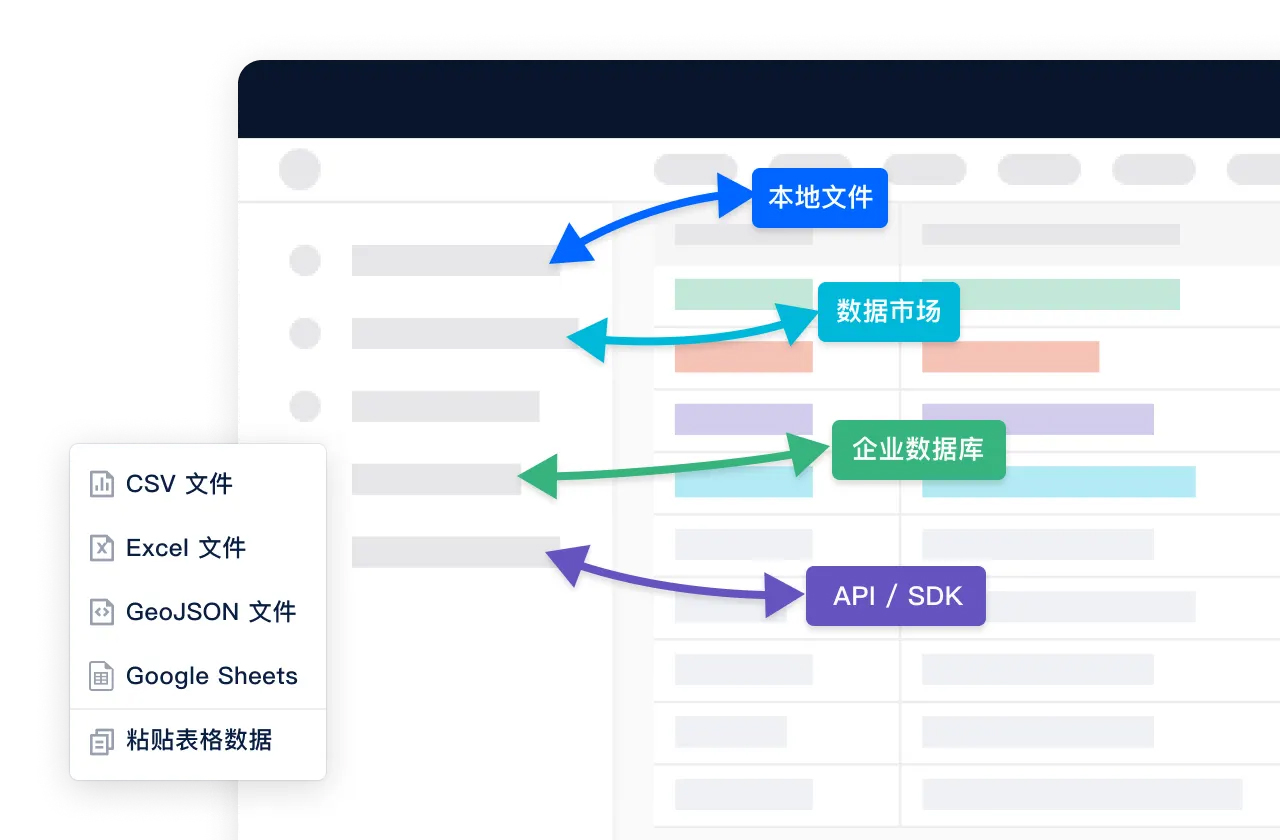 本地文件

数据市场

企业数据库

API / SDK

CSV 文件

Excel 文件

GeoJSON 文件

Google Sheets

粘贴表格数据